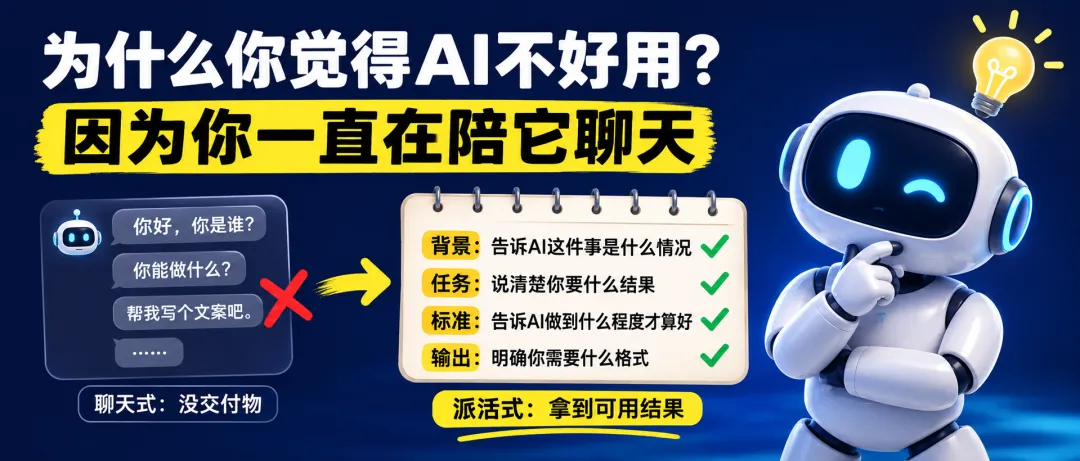 为什么你觉得AI不好用？
因为你一直在陪它聊天

你好，你是谁？
你能做什么？
帮我写个文案吧。
……

聊天式：没交付物

背景：告诉AI这件事是什么情况
任务：说清楚你要什么结果
标准：告诉AI做到什么程度才算好
输出：明确你需要什么格式

派活式：拿到可用结果